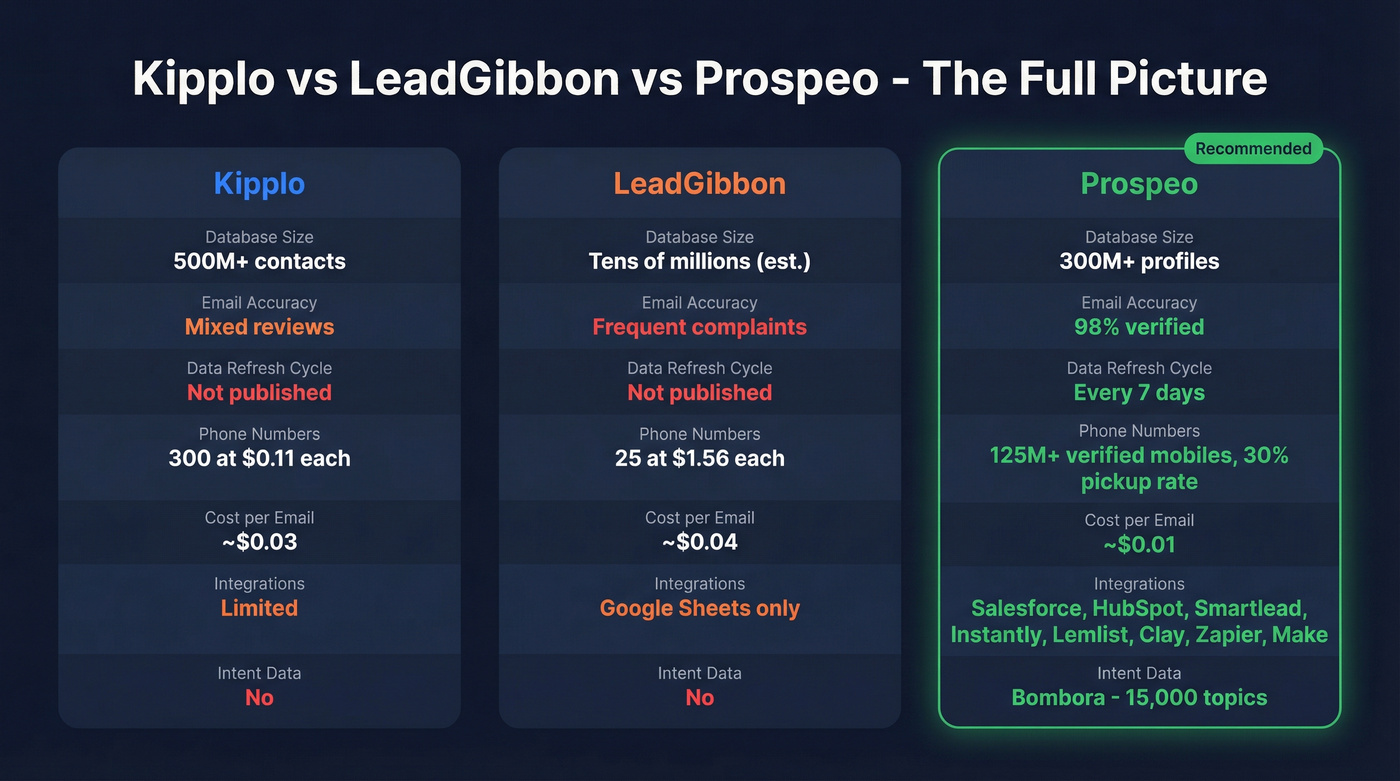 Kipplo vs LeadGibbon vs Prospeo - The Full Picture

Kipplo

Database Size
500M+ contacts

Email Accuracy
Mixed reviews

Data Refresh Cycle
Not published

Phone Numbers
300 at $0.11 each

Cost per Email
~$0.03

Integrations
Limited

Intent Data
No

LeadGibbon

Database Size
Tens of millions (est.)

Email Accuracy
Frequent complaints

Data Refresh Cycle
Not published

Phone Numbers
25 at $1.56 each

Cost per Email
~$0.04

Integrations
Google Sheets only

Intent Data
No

Recommended

Prospeo

Database Size
300M+ profiles

Email Accuracy
98% verified

Data Refresh Cycle
Every 7 days

Phone Numbers
125M+ verified mobiles, 30% pickup rate

Cost per Email
~$0.01

Integrations
Salesforce, HubSpot, Smartlead, Instantly, Lemlist, Clay, Zapier, Make

Intent Data
Bombora - 15,000 topics